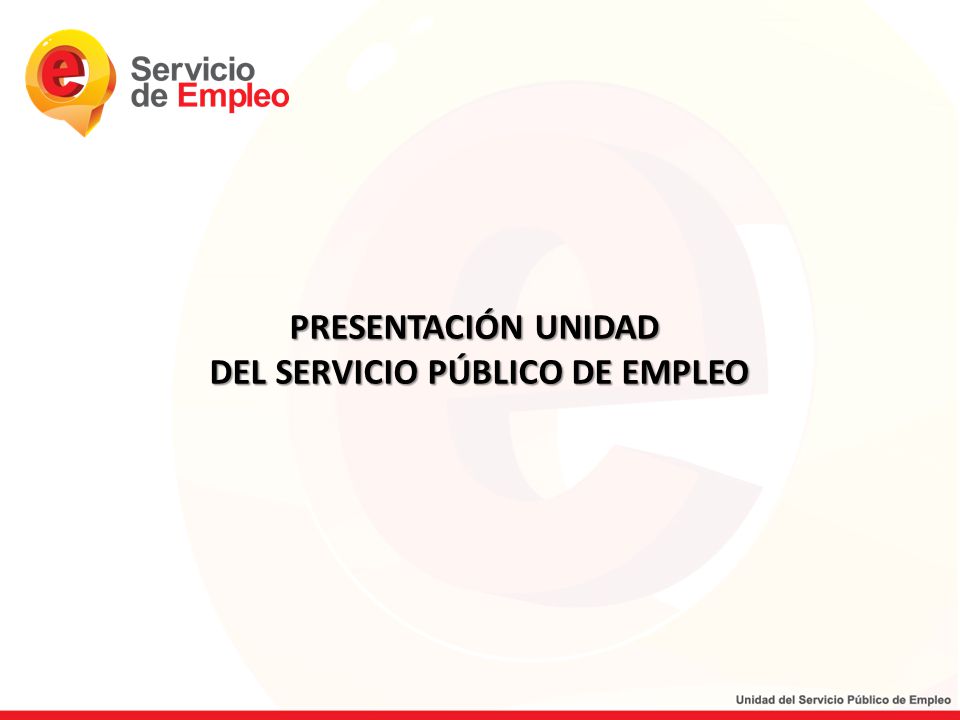 e Servicio de Empleo

PRESENTACIÓN UNIDAD
DEL SERVICIO PÚBLICO DE EMPLEO

Unidad del Servicio Público de Empleo